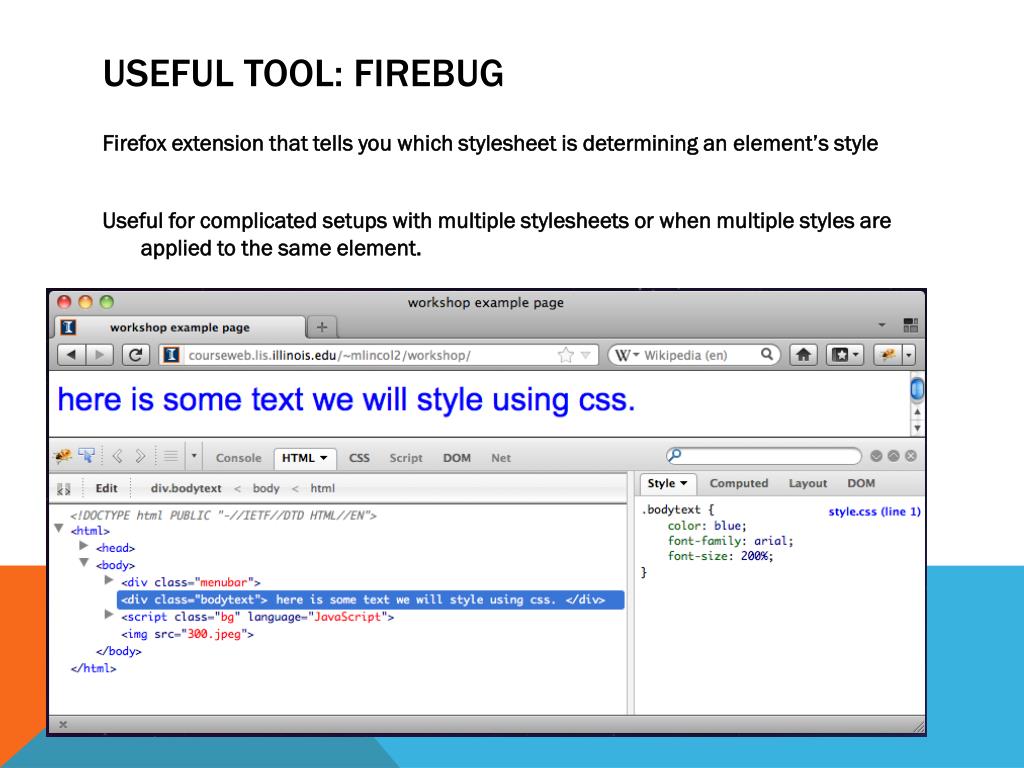 USEFUL TOOL: FIREBUG

Firefox extension that tells you which stylesheet is determining an element's style

Useful for complicated setups with multiple stylesheets or when multiple styles are applied to the same element.

workshop example page

workshop example page

courseweb.lis.illinois.edu/~mlincol2/workshop/

Wikipedia (en)

here is some text we will style using css.

Console HTML CSS Script DOM Net

Edit div.bodytext < body < html

<!DOCTYPE html PUBLIC "-//IETF//DTD HTML//EN">
<html>
<head>
<body>
<div class="menubar">
<div class="bodytext"> here is some text we will style using css. </div>
<script class="bg" language="JavaScript">
<img src="300.jpeg">
</body>
</html>

Style Computed Layout DOM

.bodytext {
color: blue;
font-family: arial;
font-size: 200%;
}

style.css (line 1)